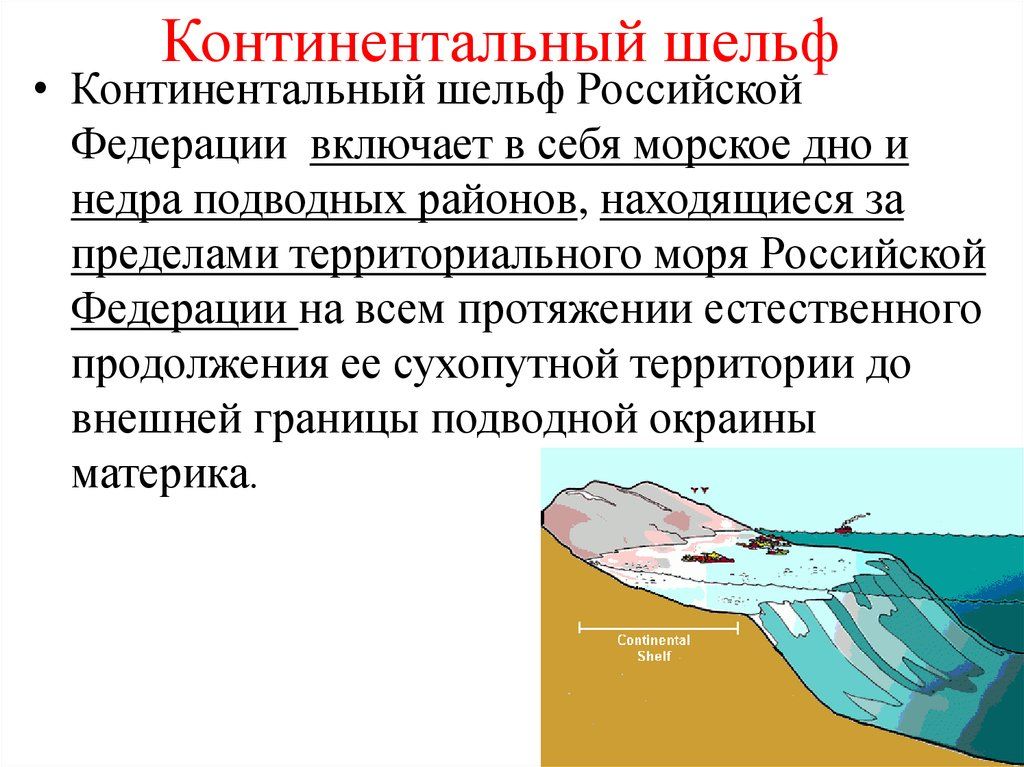 Континентальный шельф

• Континентальный шельф Российской Федерации включает в себя морское дно и недра подводных районов, находящиеся за пределами территориального моря Российской Федерации на всем протяжении естественного продолжения ее сухопутной территории до внешней границы подводной окраины материка.

Continental Shelf